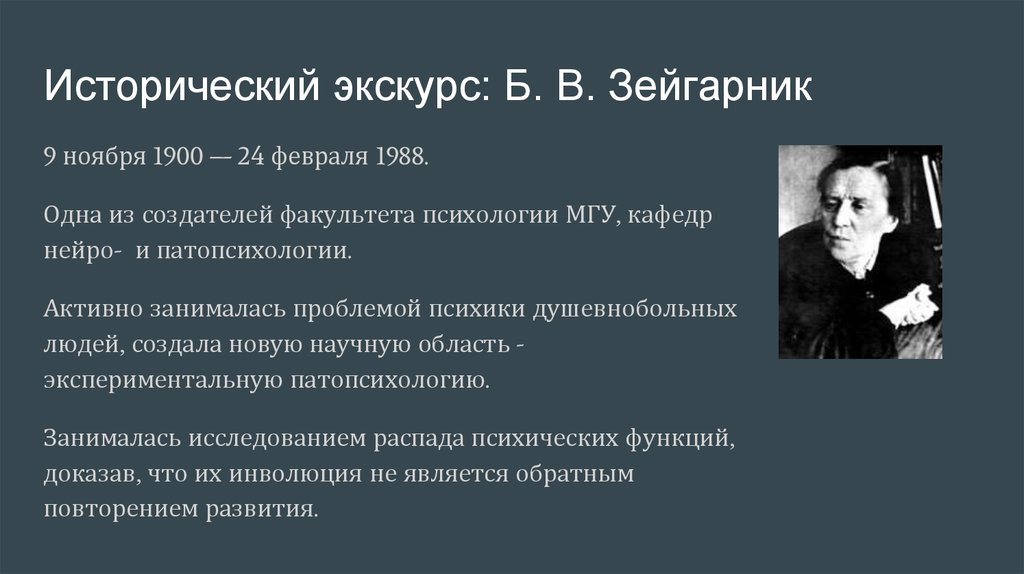 Исторический экскурс: Б. В. Зейгарник

9 ноября 1900 — 24 февраля 1988.

Одна из создателей факультета психологии МГУ, кафедр нейро-  и патопсихологии.

Активно занималась проблемой психики душевнобольных людей, создала новую научную область - экспериментальную патопсихологию.

Занималась исследованием распада психических функций, доказав, что их инволюция не является обратным повторением развития.